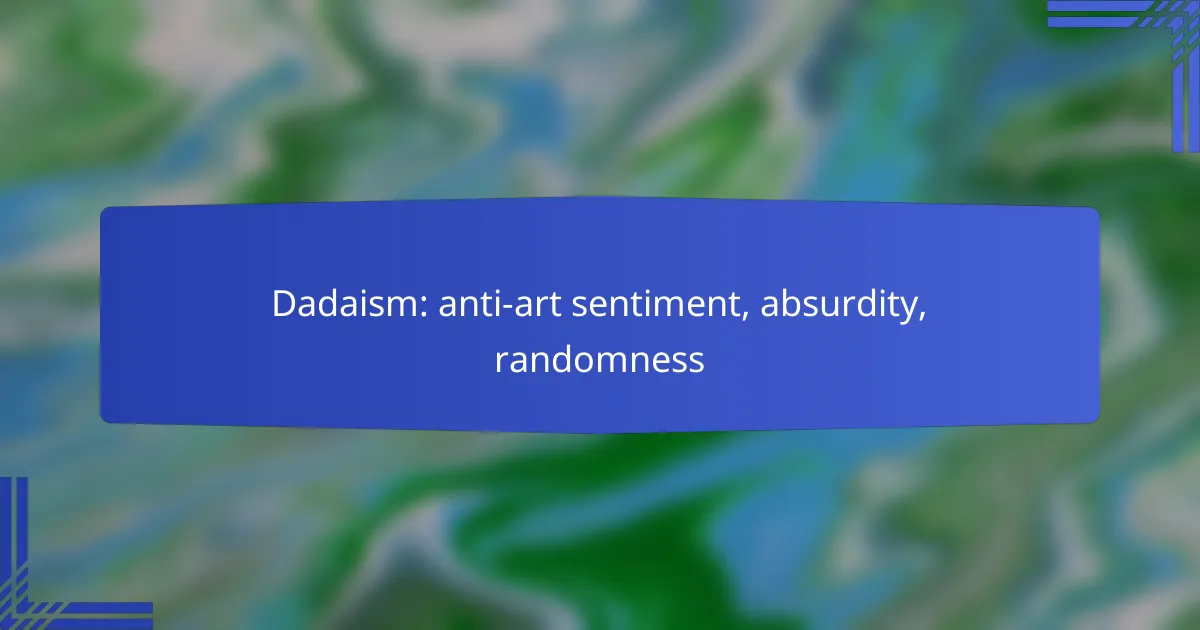 Dadaism: anti-art sentiment, absurdity, randomness